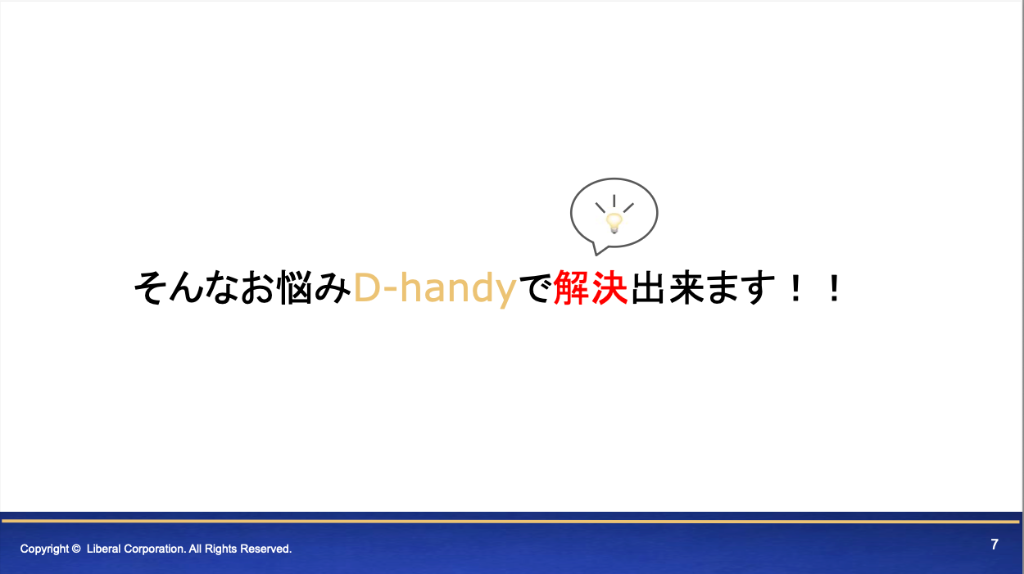 そんなお悩みD-handyで解決出来ます！！

Copyright © Liberal Corporation. All Rights Reserved.

7